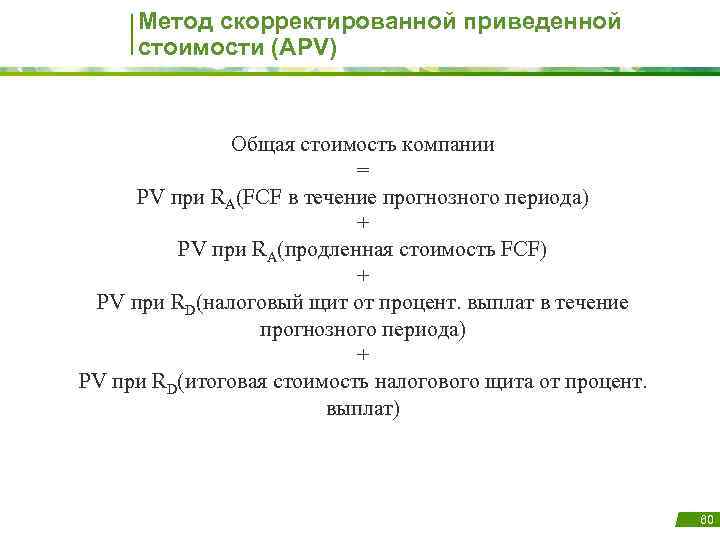 Метод скорректированной приведенной стоимости (APV)

Общая стоимость компании
=
PV при $R_A$(FCF в течение прогнозного периода)
+
PV при $R_A$(продленная стоимость FCF)
+
PV при $R_D$(налоговый щит от процент. выплат в течение прогнозного периода)
+
PV при $R_D$(итоговая стоимость налогового щита от процент. выплат)

80